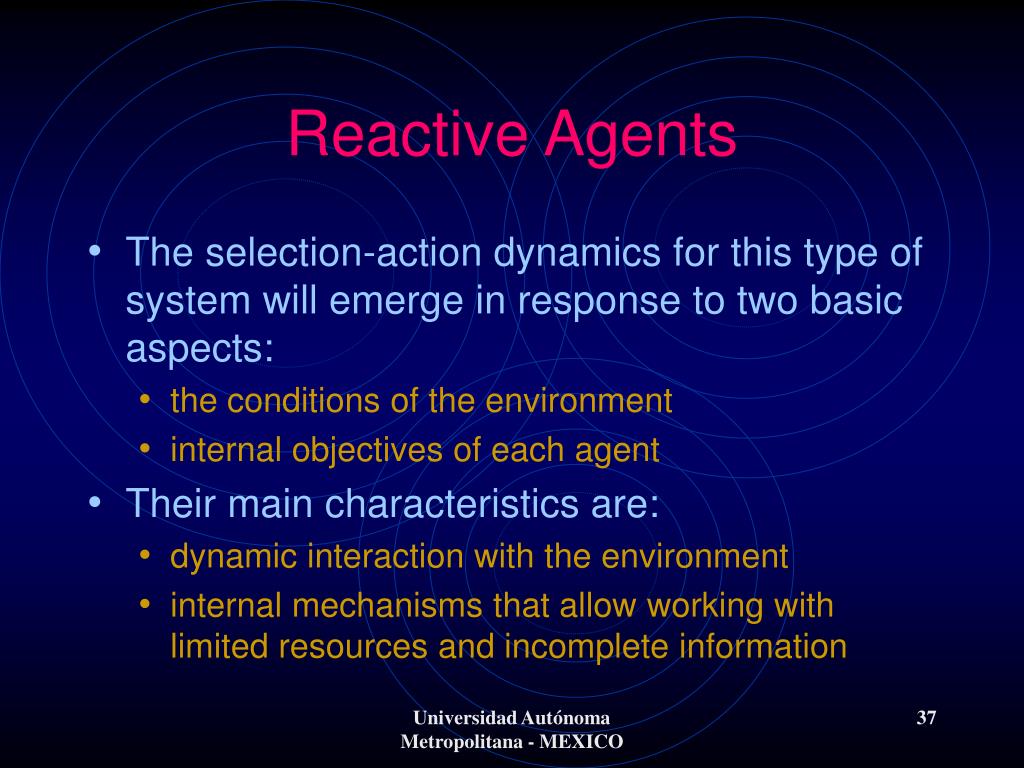 Reactive Agents

• The selection-action dynamics for this type of system will emerge in response to two basic aspects:
  • the conditions of the environment
  • internal objectives of each agent
• Their main characteristics are:
  • dynamic interaction with the environment
  • internal mechanisms that allow working with limited resources and incomplete information

Universidad Autónoma
Metropolitana - MEXICO

37